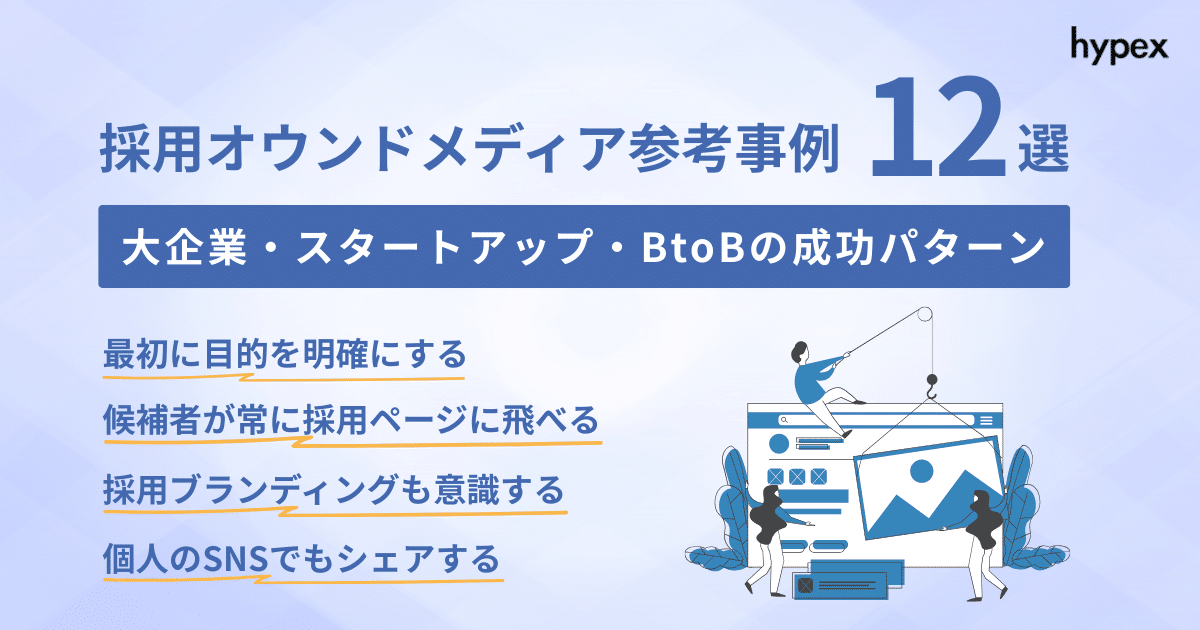 hypex

採用オウンドメディア参考事例 12選

大企業・スタートアップ・BtoBの成功パターン

最初に目的を明確にする

候補者が常に採用ページに飛べる

採用ブランディングも意識する

個人のSNSでもシェアする